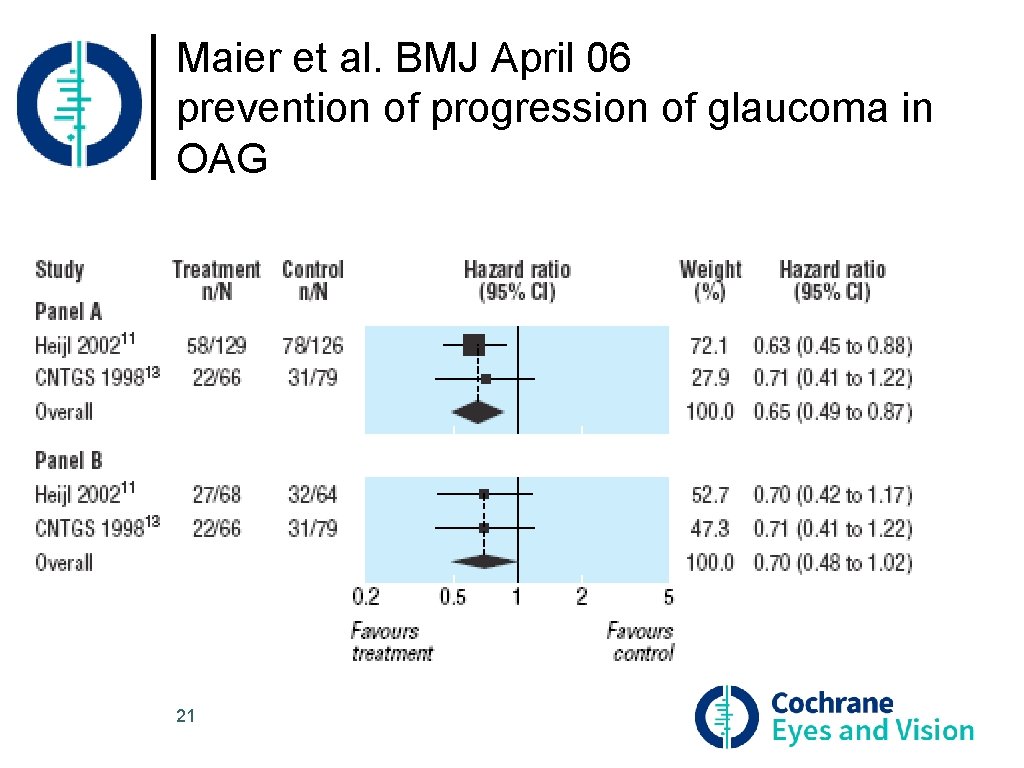 Maier et al. BMJ April 06
prevention of progression of glaucoma in OAG

| Study | Treatment n/N | Control n/N | Hazard ratio (95% CI) | Weight (%) | Hazard ratio (95% CI) |
|---|---|---|---|---|---|
| Panel A | | | | | |
| Heijl 2002$^{11}$ | 58/129 | 78/126 | | 72.1 | 0.63 (0.45 to 0.88) |
| CNTGS 1998$^{13}$ | 22/66 | 31/79 | | 27.9 | 0.71 (0.41 to 1.22) |
| Overall | | | | 100.0 | 0.65 (0.49 to 0.87) |
| Panel B | | | | | |
| Heijl 2002$^{11}$ | 27/68 | 32/64 | | 52.7 | 0.70 (0.42 to 1.17) |
| CNTGS 1998$^{13}$ | 22/66 | 31/79 | | 47.3 | 0.71 (0.41 to 1.22) |
| Overall | | | | 100.0 | 0.70 (0.48 to 1.02) |

0.2 0.5 1 2 5
Favours treatment
Favours control

21

Cochrane
Eyes and Vision